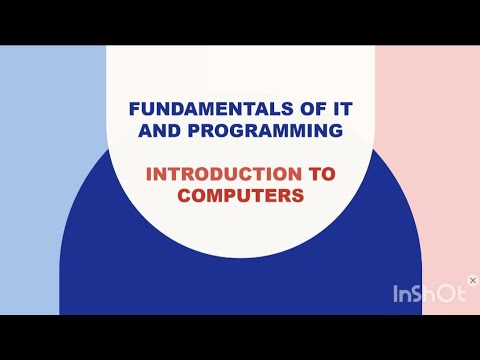 FUNDAMENTALS OF IT AND PROGRAMMING

INTRODUCTION TO COMPUTERS

InShOt